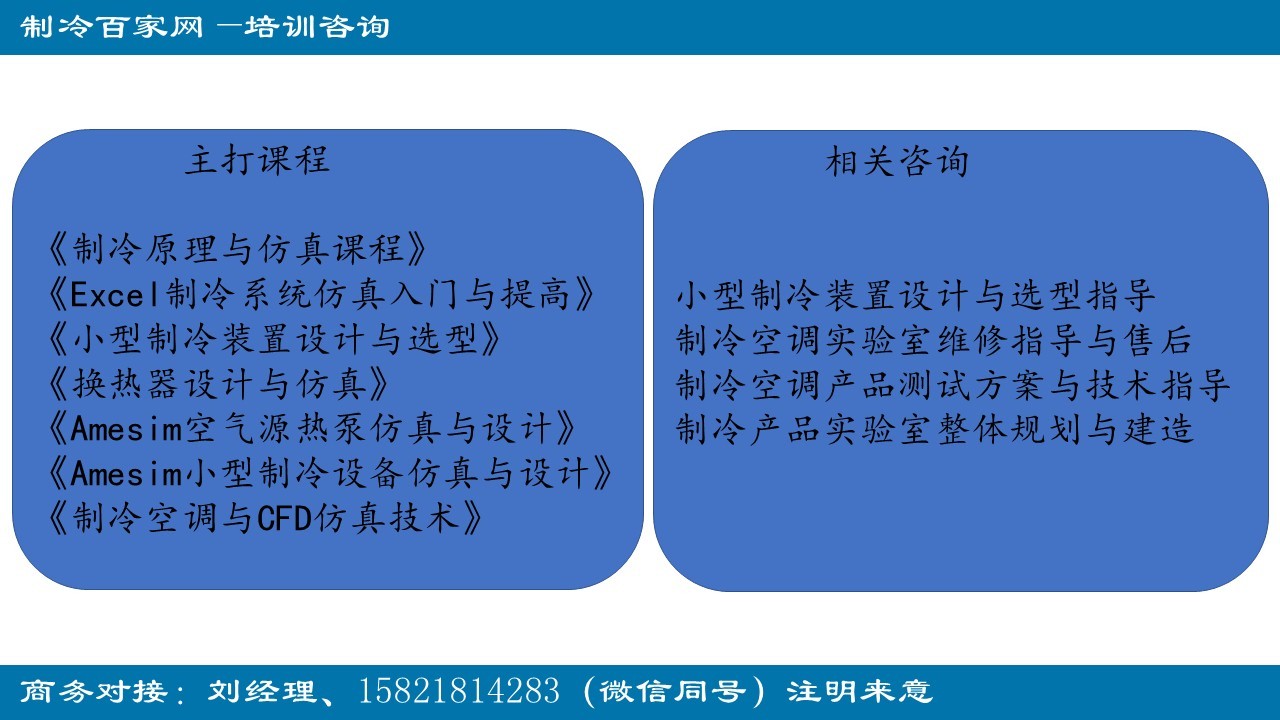 制冷百家网 —培训咨询

主打课程

《制冷原理与仿真课程》
《Excel制冷系统仿真入门与提高》
《小型制冷装置设计与选型》
《换热器设计与仿真》
《Amesim空气源热泵仿真与设计》
《Amesim小型制冷设备仿真与设计》
《制冷空调与CFD仿真技术》

相关咨询

小型制冷装置设计与选型指导
制冷空调实验室维修指导与售后
制冷空调产品测试方案与技术指导
制冷产品实验室整体规划与建造

商务对接：刘经理、15821814283（微信同号）注明来意